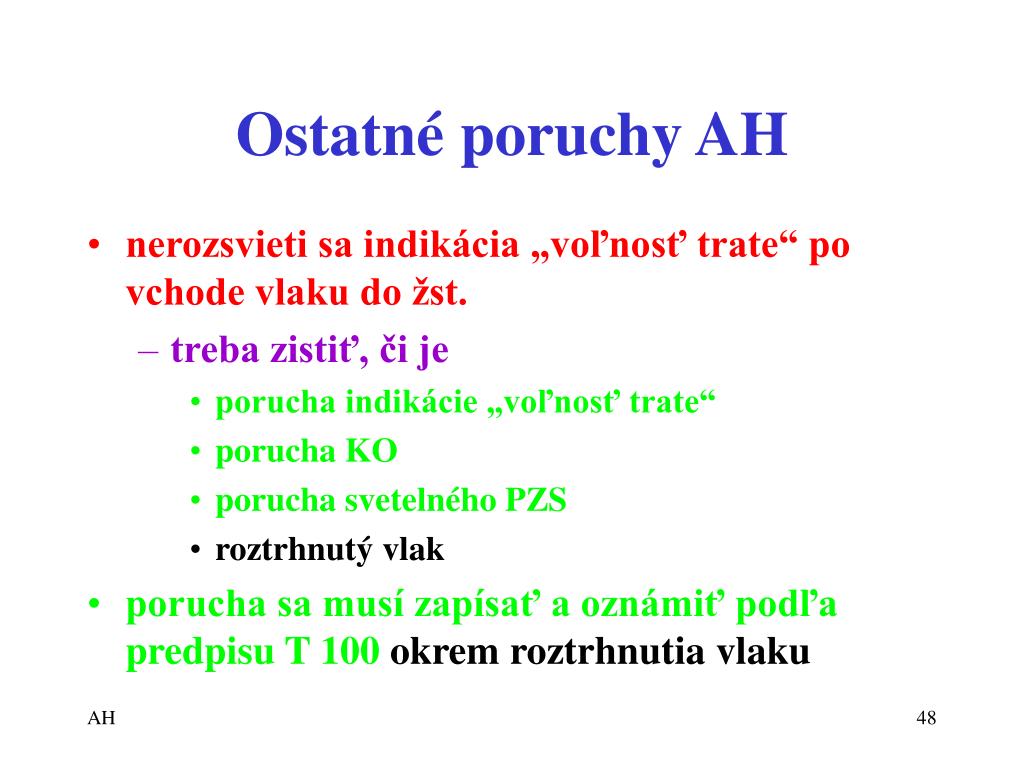 Ostatné poruchy AH

• nerozsvieti sa indikácia „voľnosť trate“ po vchode vlaku do žst.
– treba zistiť, či je
• porucha indikácie „voľnosť trate“
• porucha KO
• porucha svetelného PZS
• roztrhnutý vlak
• porucha sa musí zapísať a oznámiť podľa predpisu T 100 okrem roztrhnutia vlaku

AH

48